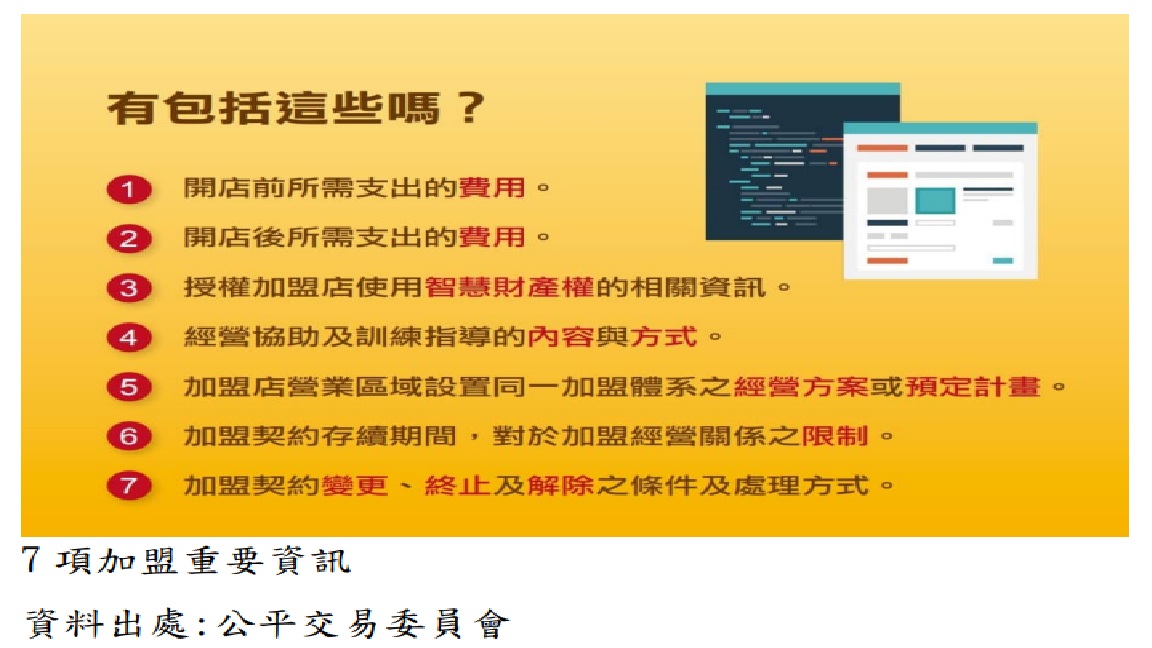 有包括這些嗎？

1 開店前所需支出的費用。

2 開店後所需支出的費用。

3 授權加盟店使用智慧財產權的相關資訊。

4 經營協助及訓練指導的內容與方式。

5 加盟店營業區域設置同一加盟體系之經營方案或預定計畫。

6 加盟契約存續期間，對於加盟經營關係之限制。

7 加盟契約變更、終止及解除之條件及處理方式。

7 項加盟重要資訊

資料出處:公平交易委員會